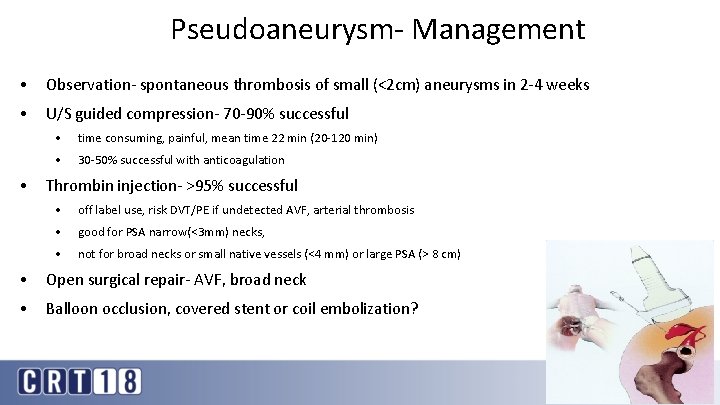 Pseudoaneurysm- Management

• Observation- spontaneous thrombosis of small (<2cm) aneurysms in 2-4 weeks

• U/S guided compression- 70-90% successful
  • time consuming, painful, mean time 22 min (20-120 min)
  • 30-50% successful with anticoagulation

• Thrombin injection- >95% successful
  • off label use, risk DVT/PE if undetected AVF, arterial thrombosis
  • good for PSA narrow(<3mm) necks,
  • not for broad necks or small native vessels (<4 mm) or large PSA (> 8 cm)

• Open surgical repair- AVF, broad neck

• Balloon occlusion, covered stent or coil embolization?

CRT18